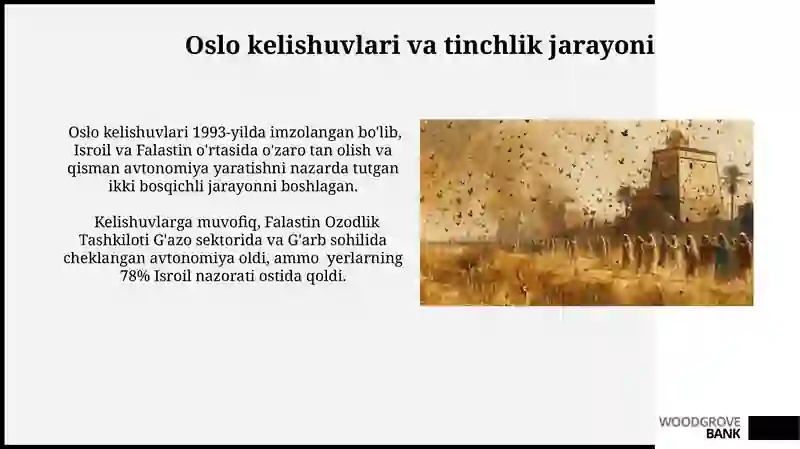 Oslo kelishuvlari va tinchlik jarayoni

Oslo kelishuvlari 1993-yilda imzolangan bo'lib, Isroil va Falastin o'rtasida o'zaro tan olish va qisman avtonomiya yaratishni nazarda tutgan ikki bosqichli jarayonni boshlagan.

Kelishuvlarga muvofiq, Falastin Ozodlik Tashkiloti G'azo sektorida va G'arb sohilida cheklangan avtonomiya oldi, ammo yerlarning 78% Isroil nazorati ostida qoldi.

WOODGROVE BANK